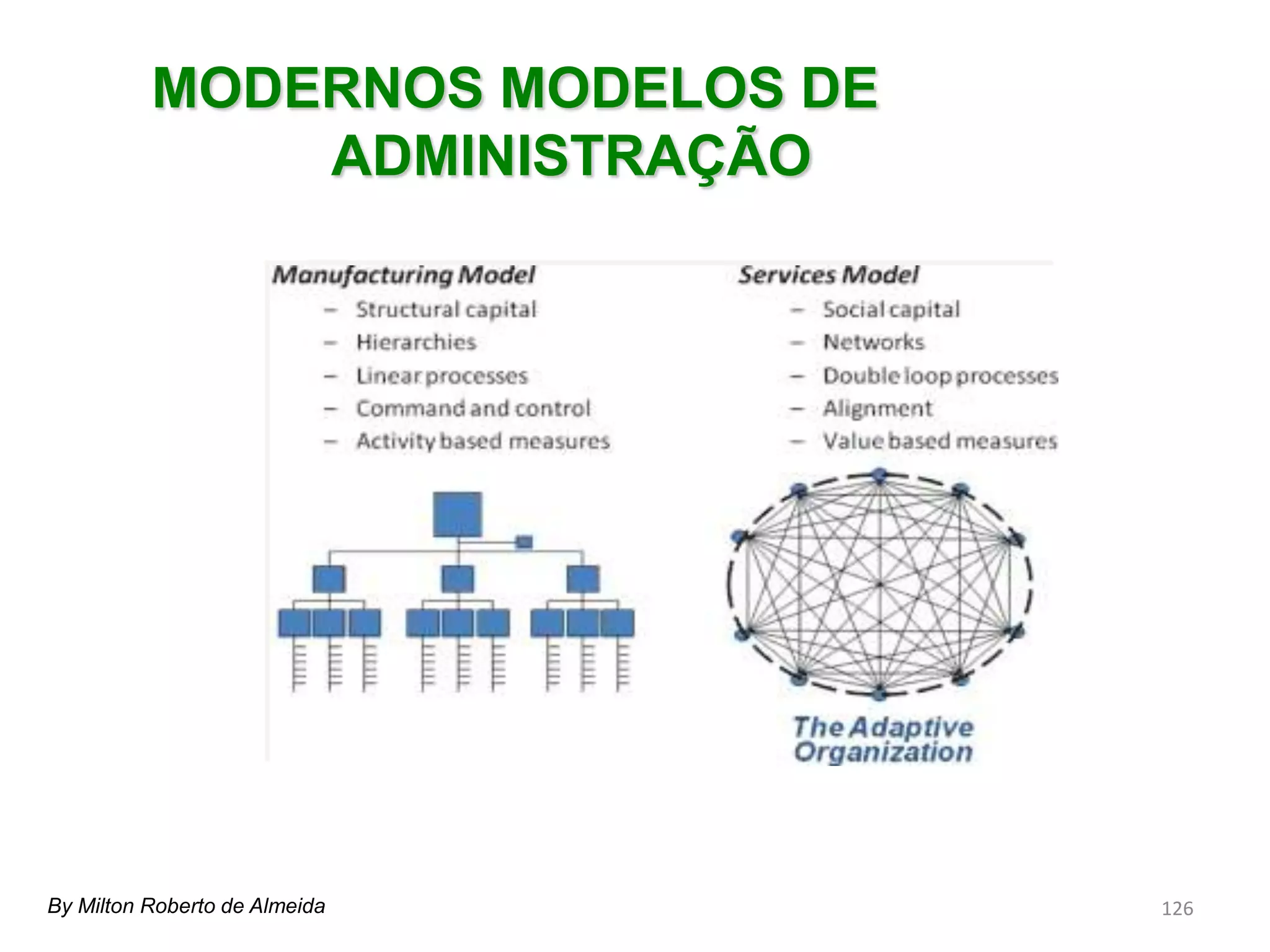 MODERNOS MODELOS DE ADMINISTRAÇÃO

Manufacturing Model
– Structural capital
– Hierarchies
– Linear processes
– Command and control
– Activity based measures

Services Model
– Social capital
– Networks
– Double loop processes
– Alignment
– Value based measures

The Adaptive Organization

By Milton Roberto de Almeida

126